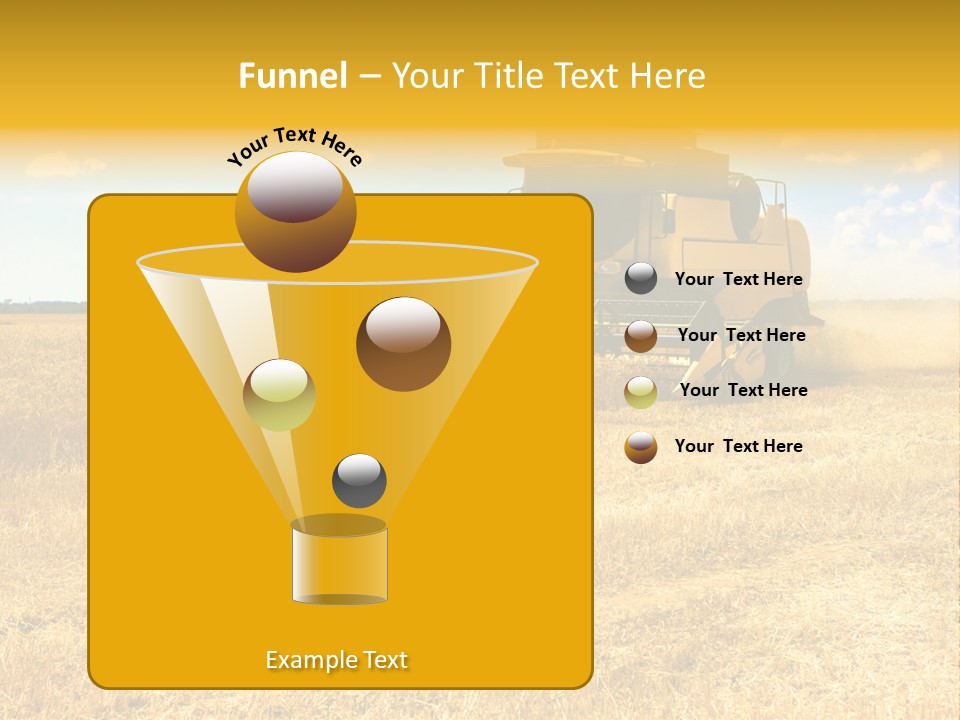 Funnel – Your Title Text Here

Your Text Here

Your Text Here

Your Text Here

Your Text Here

Your Text Here

Example Text